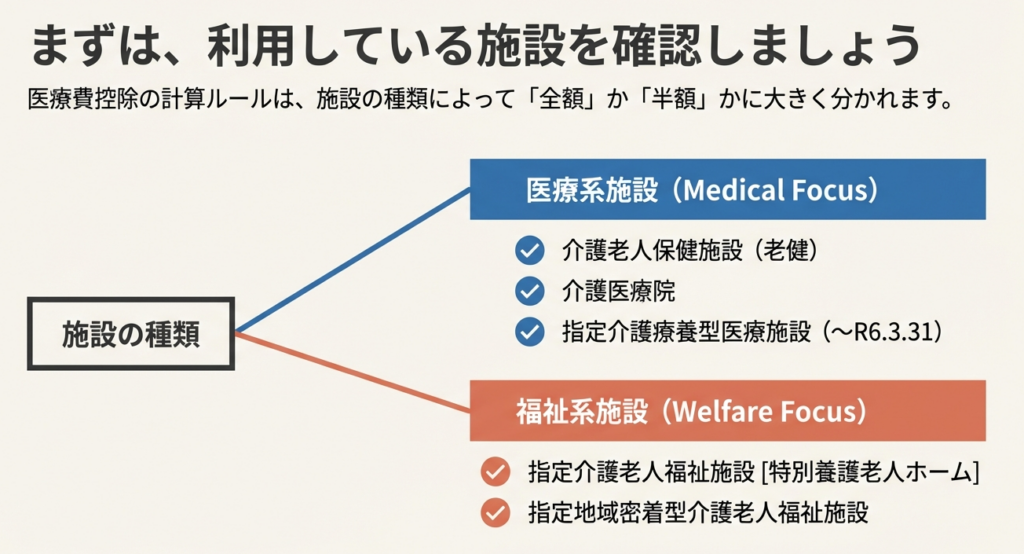 まずは、利用している施設を確認しましょう

医療費控除の計算ルールは、施設の種類によって「全額」か「半額」かに大きく分かれます。

施設の種類

医療系施設（Medical Focus）

介護老人保健施設（老健）

介護医療院

指定介護療養型医療施設（～R6.3.31）

福祉系施設（Welfare Focus）

指定介護老人福祉施設 [特別養護老人ホーム]

指定地域密着型介護老人福祉施設